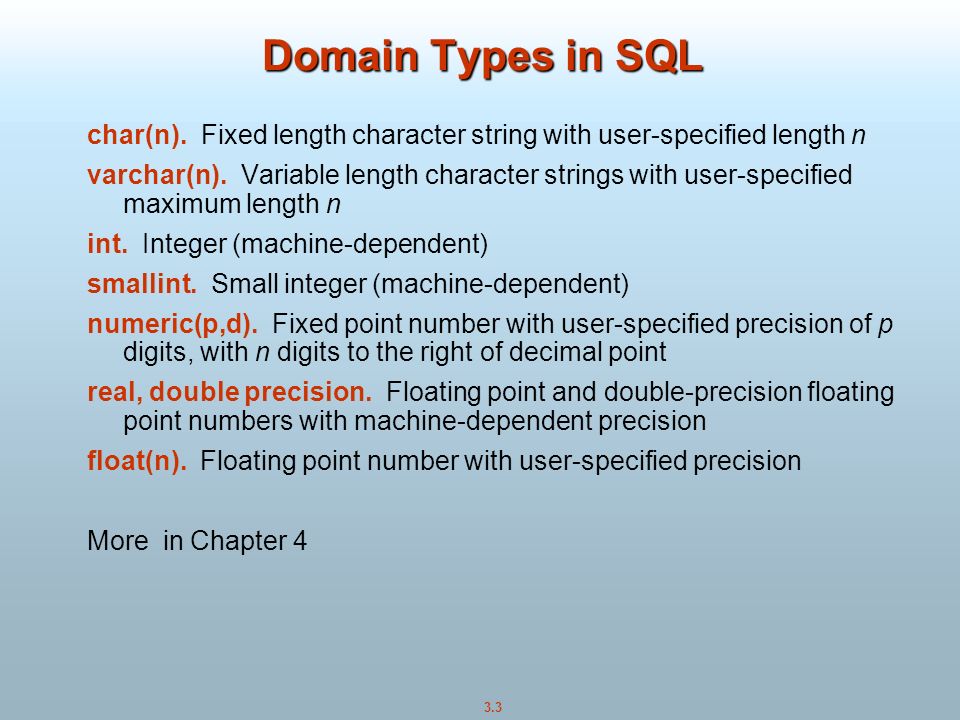 Domain Types in SQL

char(n). Fixed length character string with user-specified length n

varchar(n). Variable length character strings with user-specified maximum length n

int. Integer (machine-dependent)

smallint. Small integer (machine-dependent)

numeric(p,d). Fixed point number with user-specified precision of p digits, with n digits to the right of decimal point

real, double precision. Floating point and double-precision floating point numbers with machine-dependent precision

float(n). Floating point number with user-specified precision

More in Chapter 4

3.3